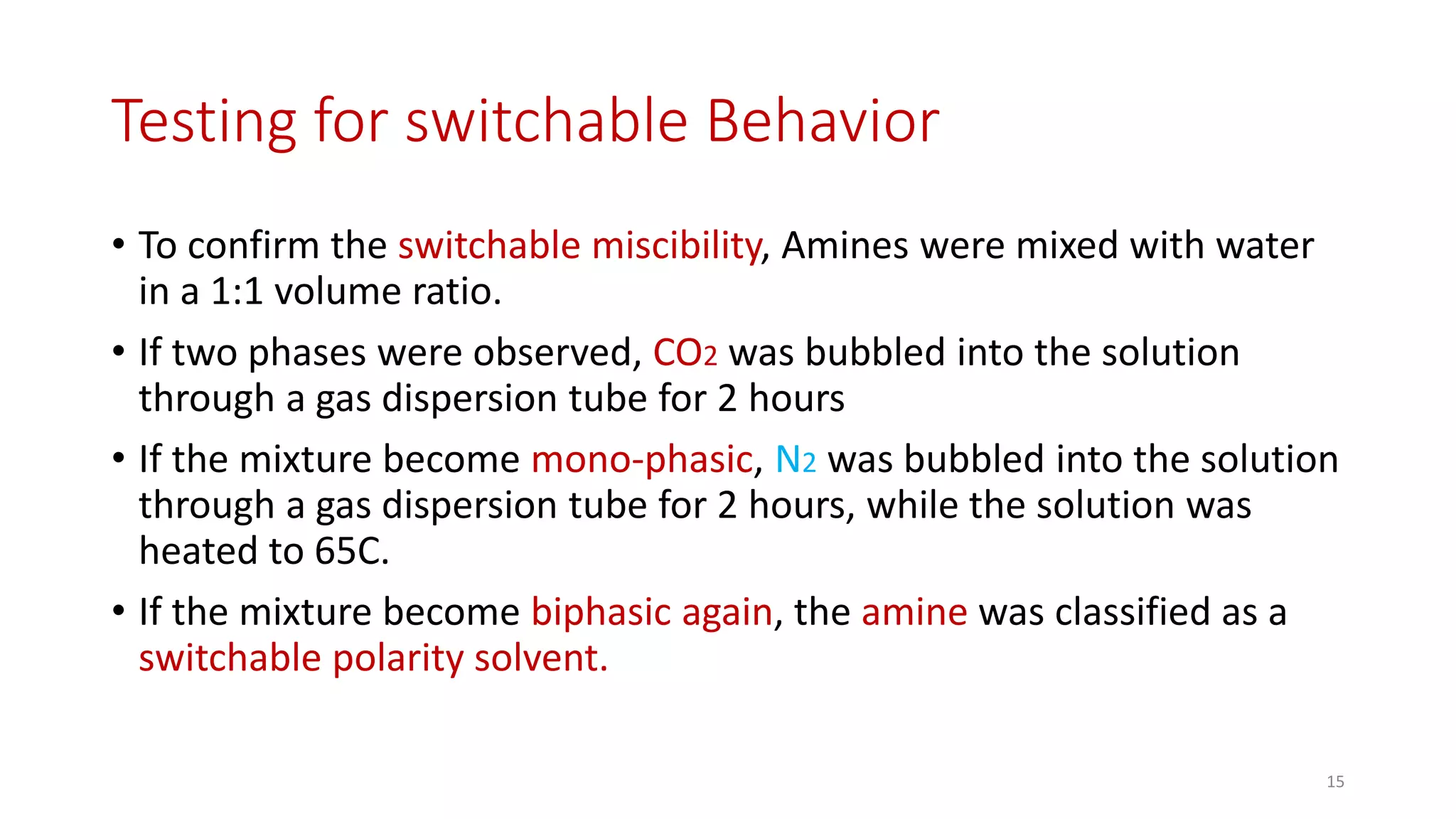 Testing for switchable Behavior

• To confirm the switchable miscibility, Amines were mixed with water in a 1:1 volume ratio.

• If two phases were observed, $CO_2$ was bubbled into the solution through a gas dispersion tube for 2 hours

• If the mixture become mono-phasic, $N_2$ was bubbled into the solution through a gas dispersion tube for 2 hours, while the solution was heated to 65C.

• If the mixture become biphasic again, the amine was classified as a switchable polarity solvent.

15